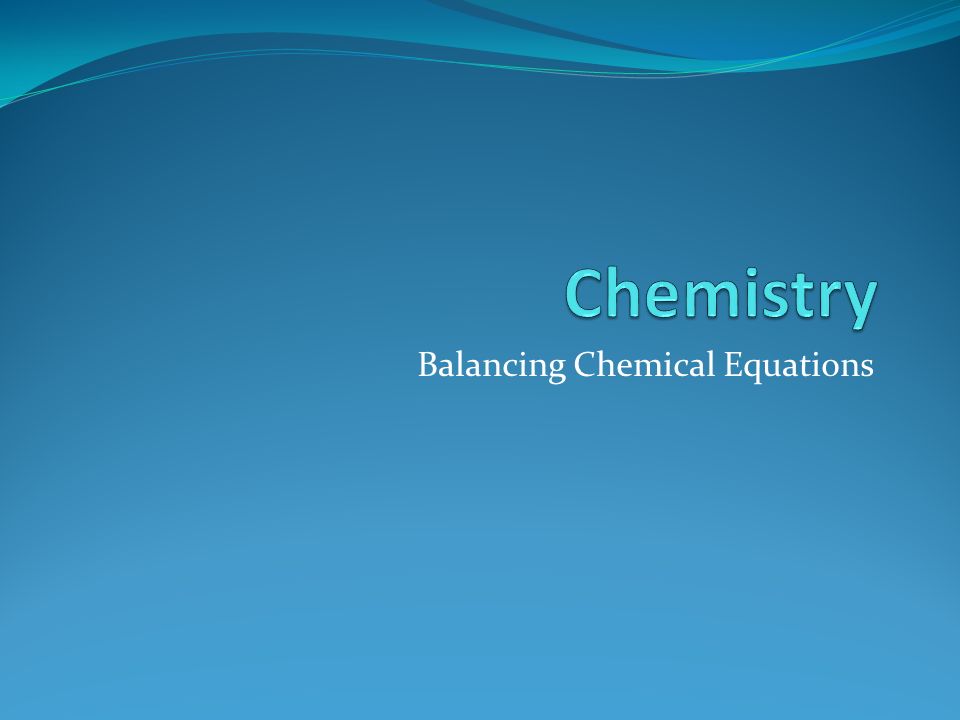 Chemistry

Balancing Chemical Equations